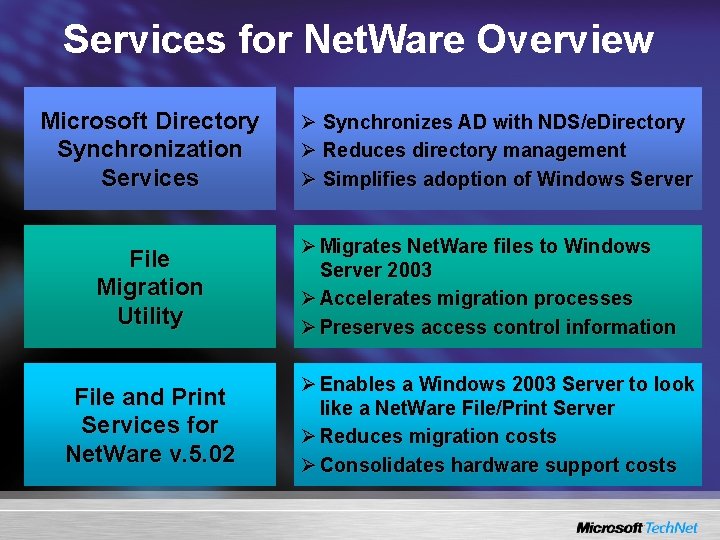 Services for NetWare Overview

Microsoft Directory Synchronization Services

➢ Synchronizes AD with NDS/eDirectory
➢ Reduces directory management
➢ Simplifies adoption of Windows Server

File Migration Utility

➢ Migrates NetWare files to Windows Server 2003
➢ Accelerates migration processes
➢ Preserves access control information

File and Print Services for NetWare v.5.02

➢ Enables a Windows 2003 Server to look like a NetWare File/Print Server
➢ Reduces migration costs
➢ Consolidates hardware support costs

Microsoft TechNet